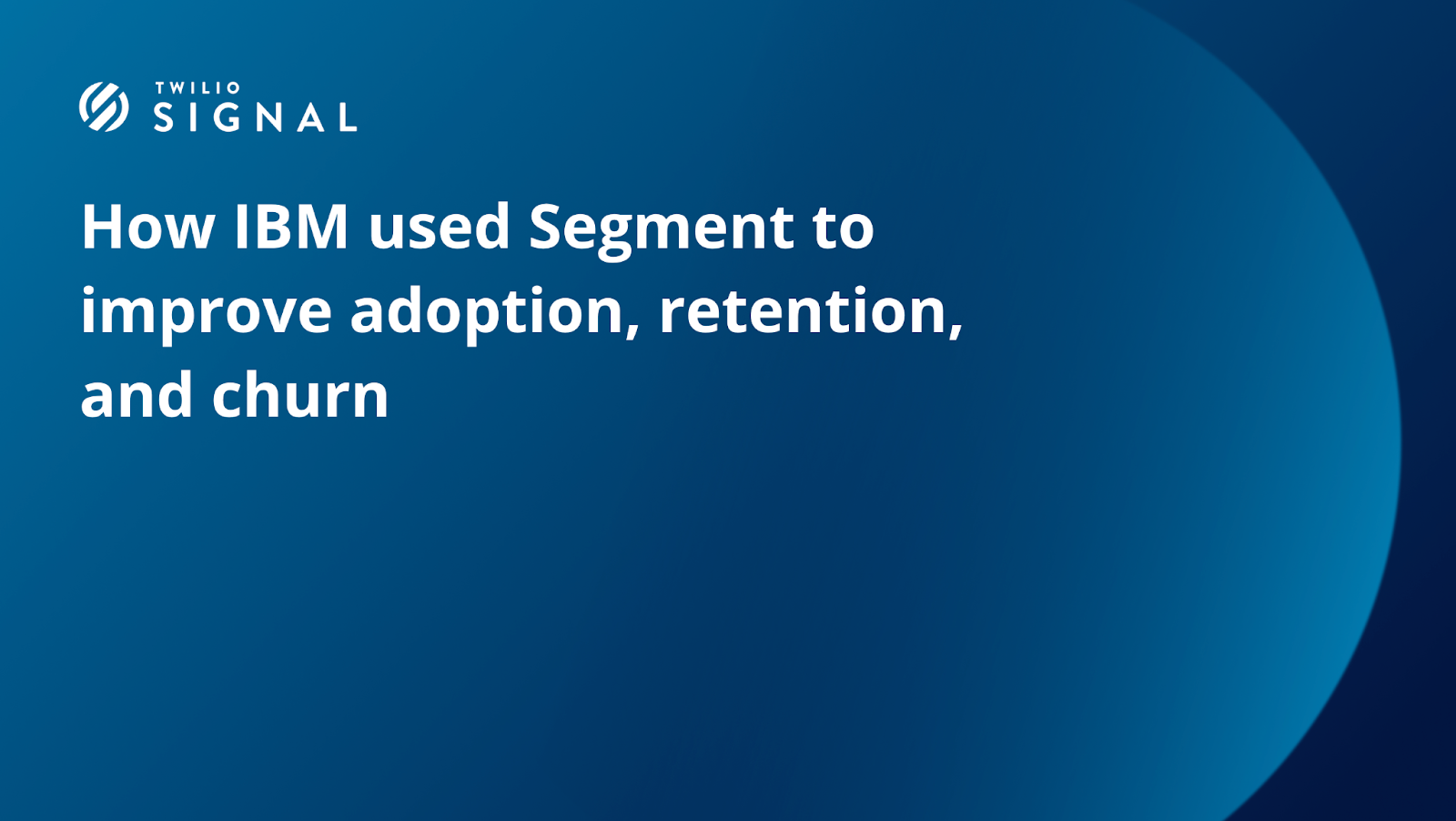 TWILIO
SIGNAL

How IBM used Segment to improve adoption, retention, and churn